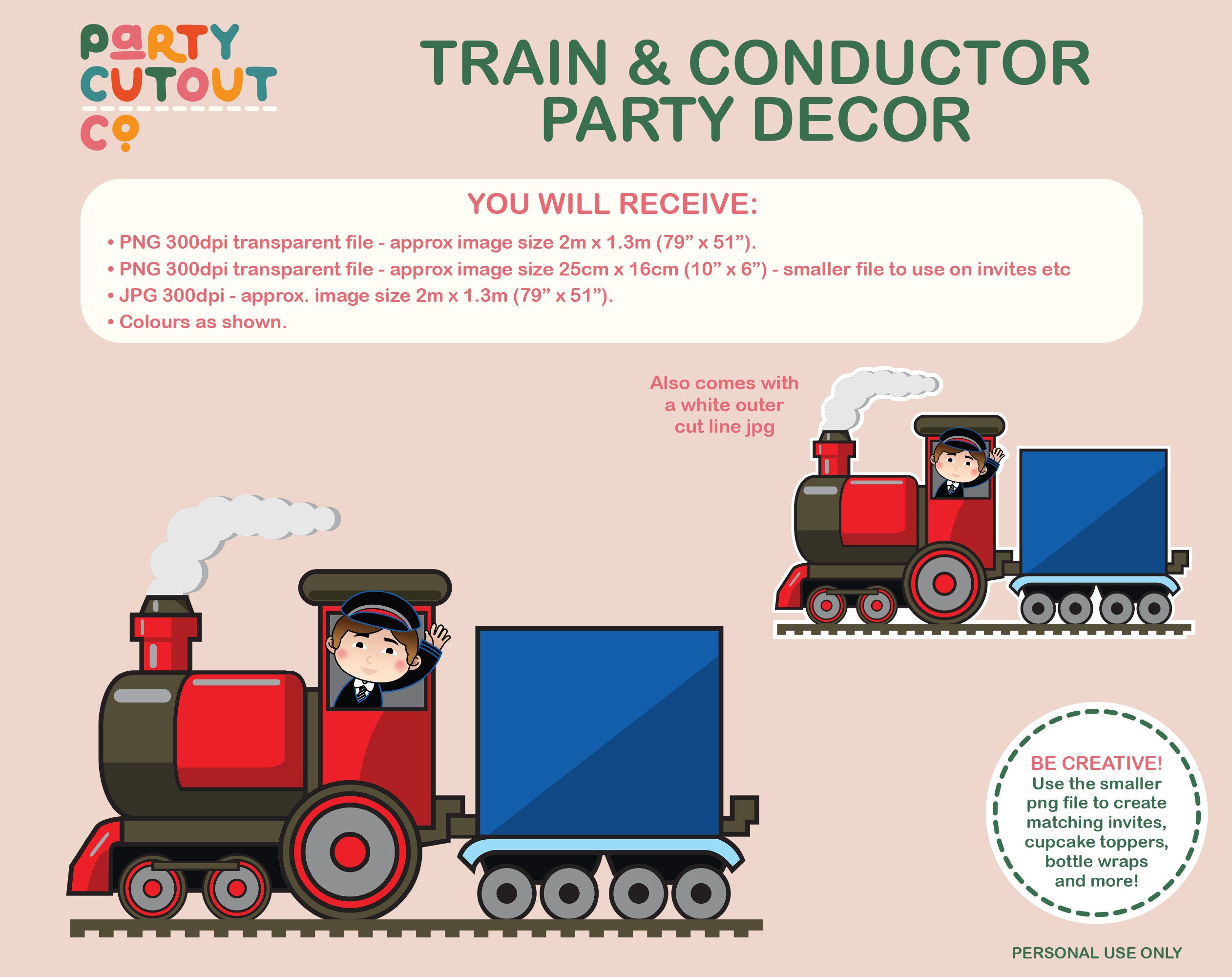 PARTY CUTOUT CO

TRAIN & CONDUCTOR PARTY DECOR

YOU WILL RECEIVE:

• PNG 300dpi transparent file - approx image size 2m x 1.3m (79” x 51”).
• PNG 300dpi transparent file - approx image size 25cm x 16cm (10” x 6”) - smaller file to use on invites etc
• JPG 300dpi - approx. image size 2m x 1.3m (79” x 51”).
• Colours as shown.

Also comes with a white outer cut line jpg

BE CREATIVE! Use the smaller png file to create matching invites, cupcake toppers, bottle wraps and more!

PERSONAL USE ONLY